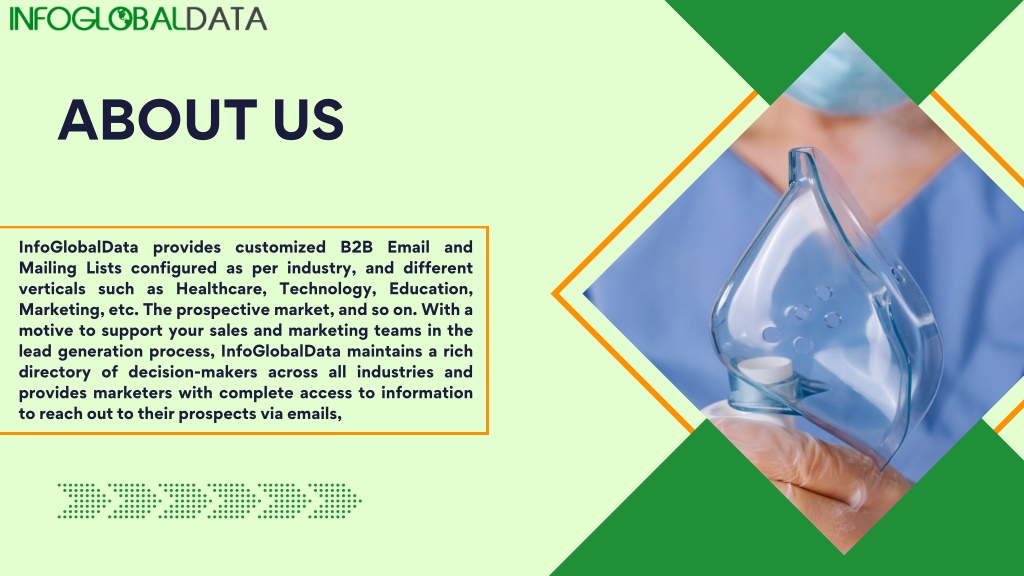 INFOGLOBALDATA

ABOUT US

InfoGlobalData provides customized B2B Email and Mailing Lists configured as per industry, and different verticals such as Healthcare, Technology, Education, Marketing, etc. The prospective market, and so on. With a motive to support your sales and marketing teams in the lead generation process, InfoGlobalData maintains a rich directory of decision-makers across all industries and provides marketers with complete access to information to reach out to their prospects via emails,